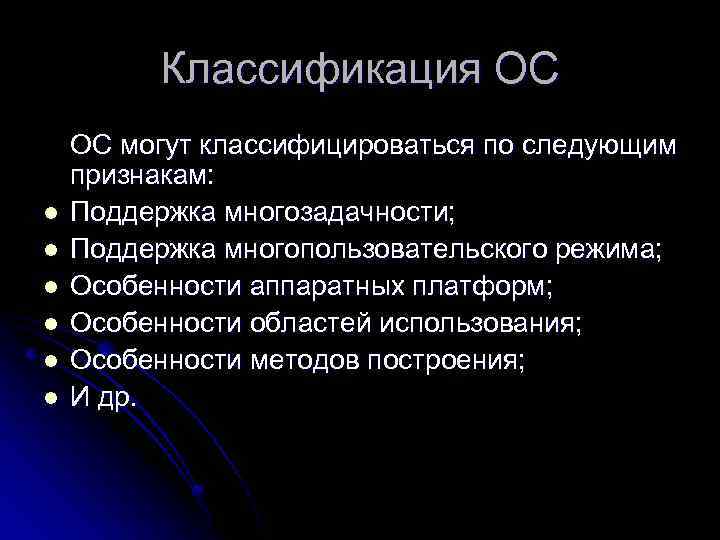 Классификация ОС

ОС могут классифицироваться по следующим признакам:

- Поддержка многозадачности;
- Поддержка многопользовательского режима;
- Особенности аппаратных платформ;
- Особенности областей использования;
- Особенности методов построения;
- И др.